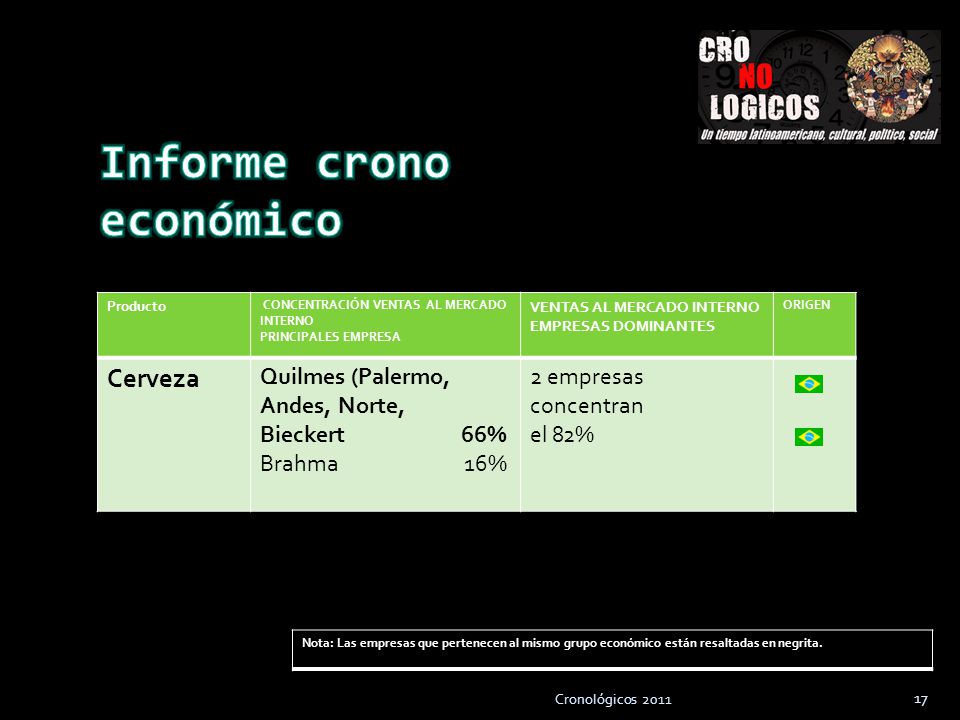 CRO NO LOGICOS
Un tiempo latinoamericano, cultural, político, social

Informe crono económico

| Producto | CONCENTRACIÓN VENTAS AL MERCADO INTERNO PRINCIPALES EMPRESA | VENTAS AL MERCADO INTERNO EMPRESAS DOMINANTES | ORIGEN |
|---|---|---|---|
| Cerveza | Quilmes (Palermo, Andes, Norte, Bieckert 66% Brahma 16% | 2 empresas concentran el 82% | |

Nota: Las empresas que pertenecen al mismo grupo económico están resaltadas en negrita.

Cronológicos 2011

17